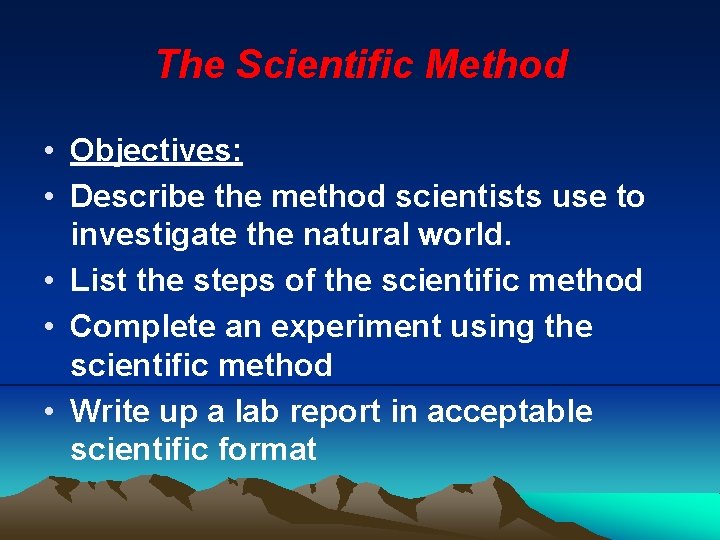 The Scientific Method

• Objectives:
• Describe the method scientists use to investigate the natural world.
• List the steps of the scientific method
• Complete an experiment using the scientific method
• Write up a lab report in acceptable scientific format